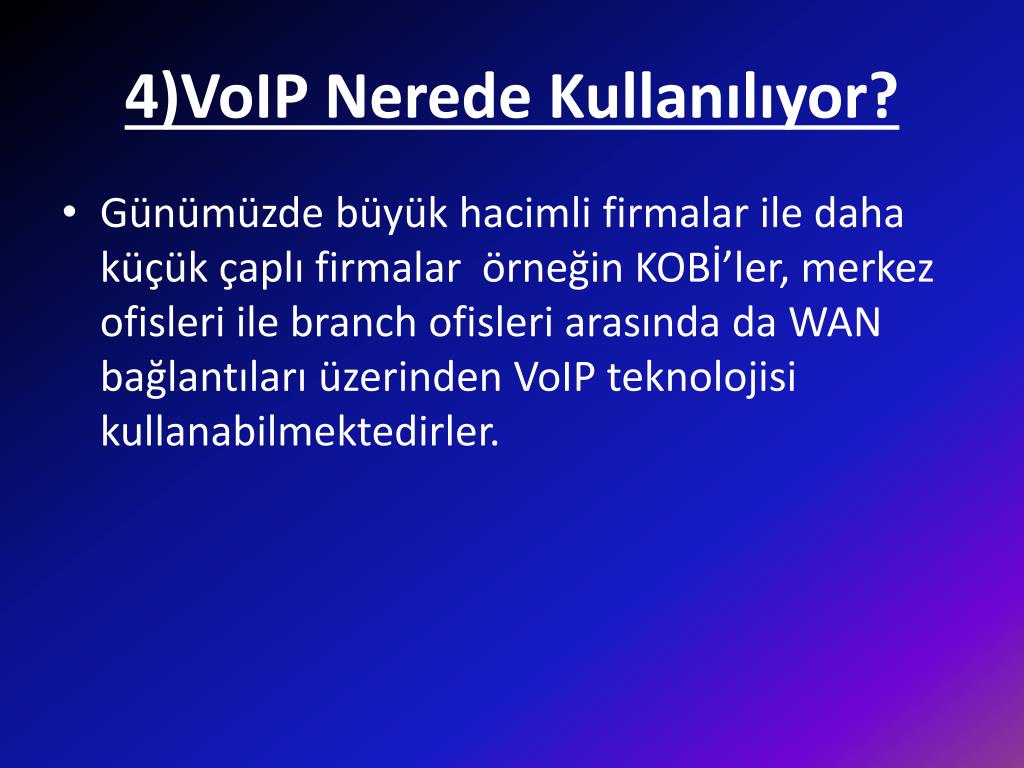 4)VoIP Nerede Kullanılıyor?

• Günümüzde büyük hacimli firmalar ile daha küçük çaplı firmalar  örneğin KOBİ’ler, merkez ofisleri ile branch ofisleri arasında da WAN bağlantıları üzerinden VoIP teknolojisi kullanabilmektedirler.